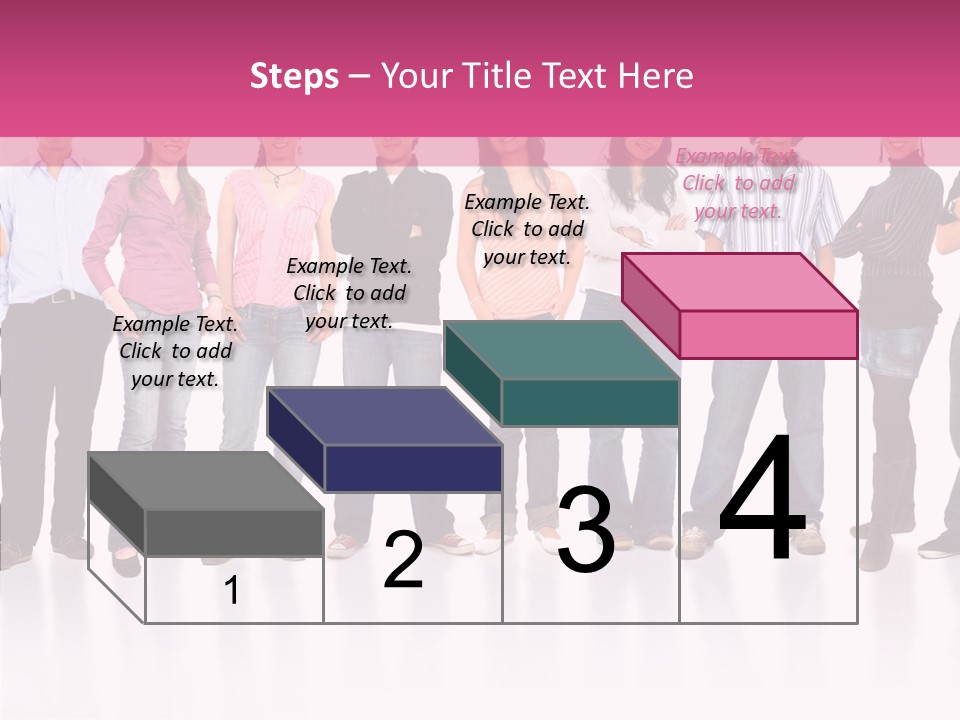 Steps – Your Title Text Here

Example Text. Click to add your text.

Example Text. Click to add your text.

Example Text. Click to add your text.

Example Text. Click to add your text.

1

2

3

4